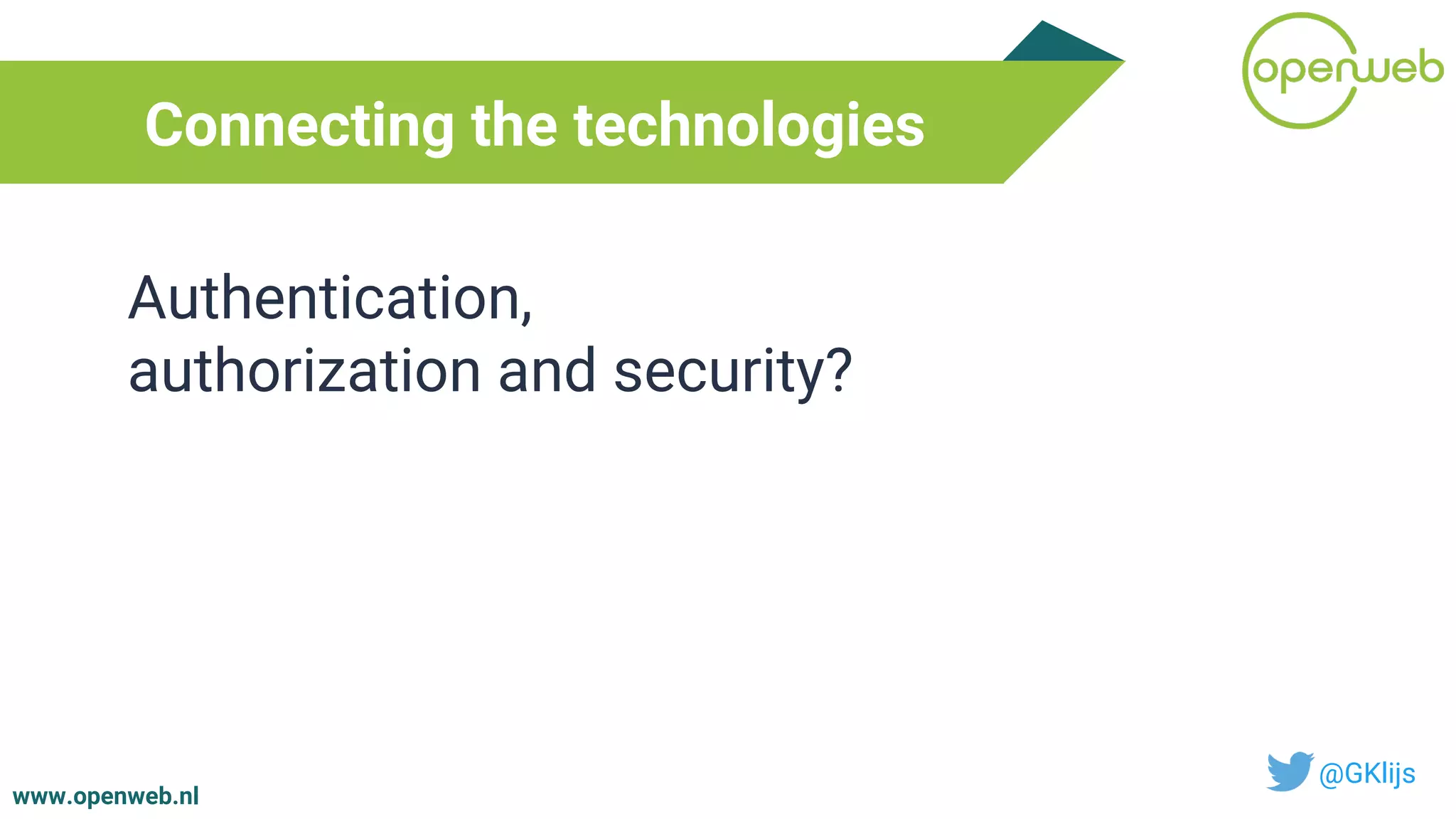 Connecting the technologies

openweb

Authentication, authorization and security?

www.openweb.nl

@GKlijs